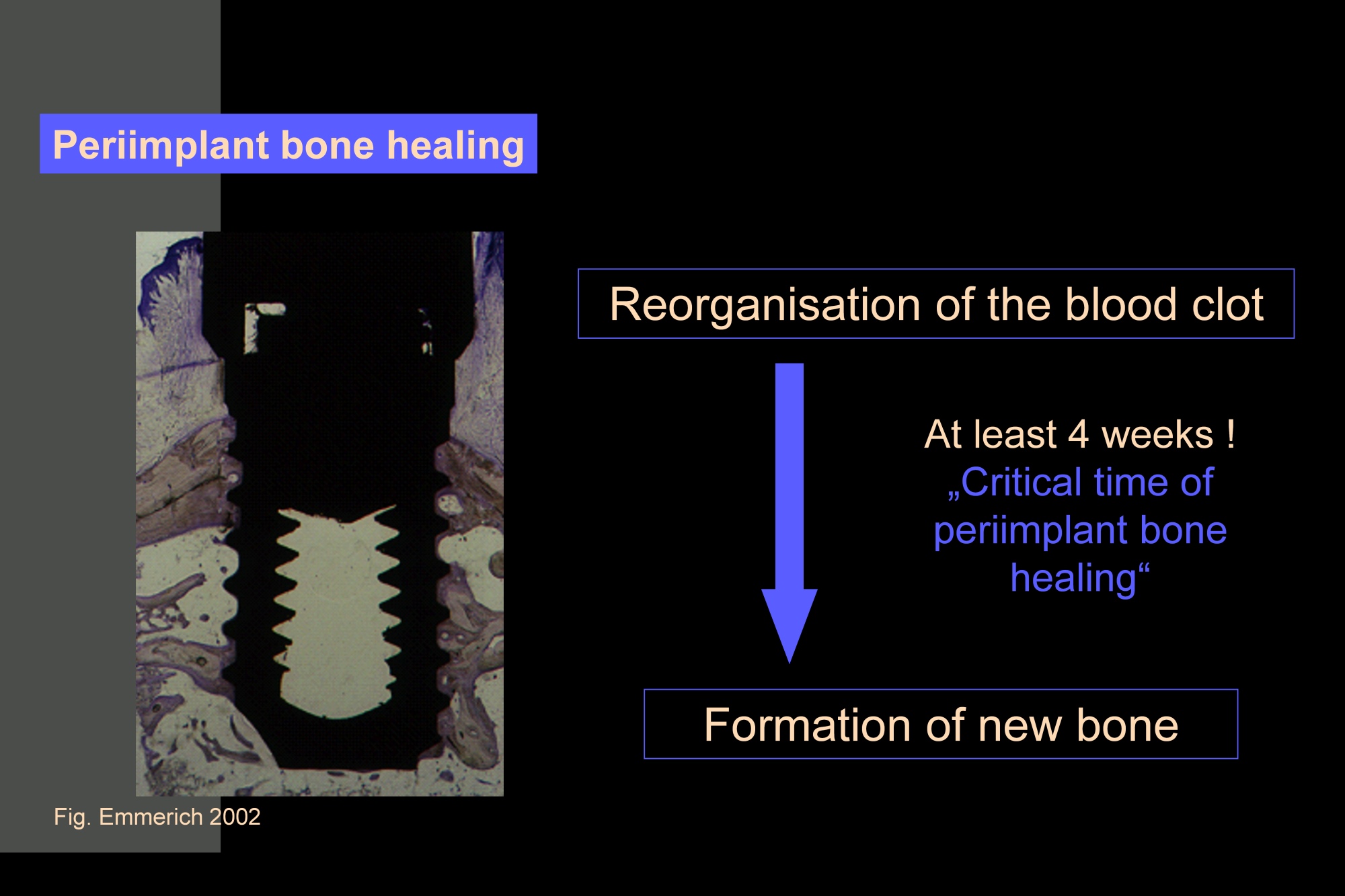 Periimplant bone healing

Reorganisation of the blood clot

At least 4 weeks !
„Critical time of periimplant bone healing“

Formation of new bone

Fig. Emmerich 2002